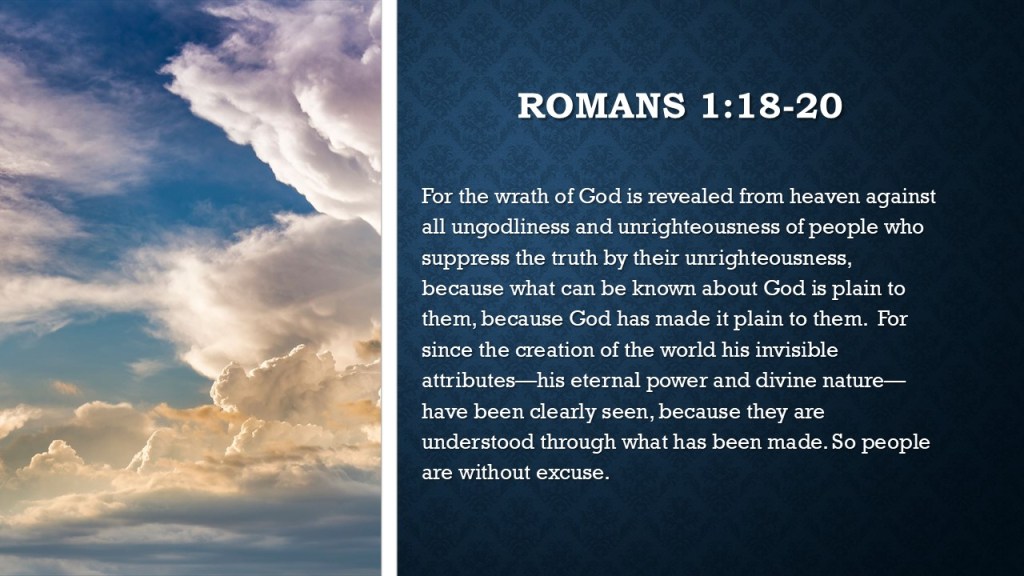 ROMANS 1:18-20

For the wrath of God is revealed from heaven against all ungodliness and unrighteousness of people who suppress the truth by their unrighteousness, because what can be known about God is plain to them, because God has made it plain to them. For since the creation of the world his invisible attributes—his eternal power and divine nature—have been clearly seen, because they are understood through what has been made. So people are without excuse.